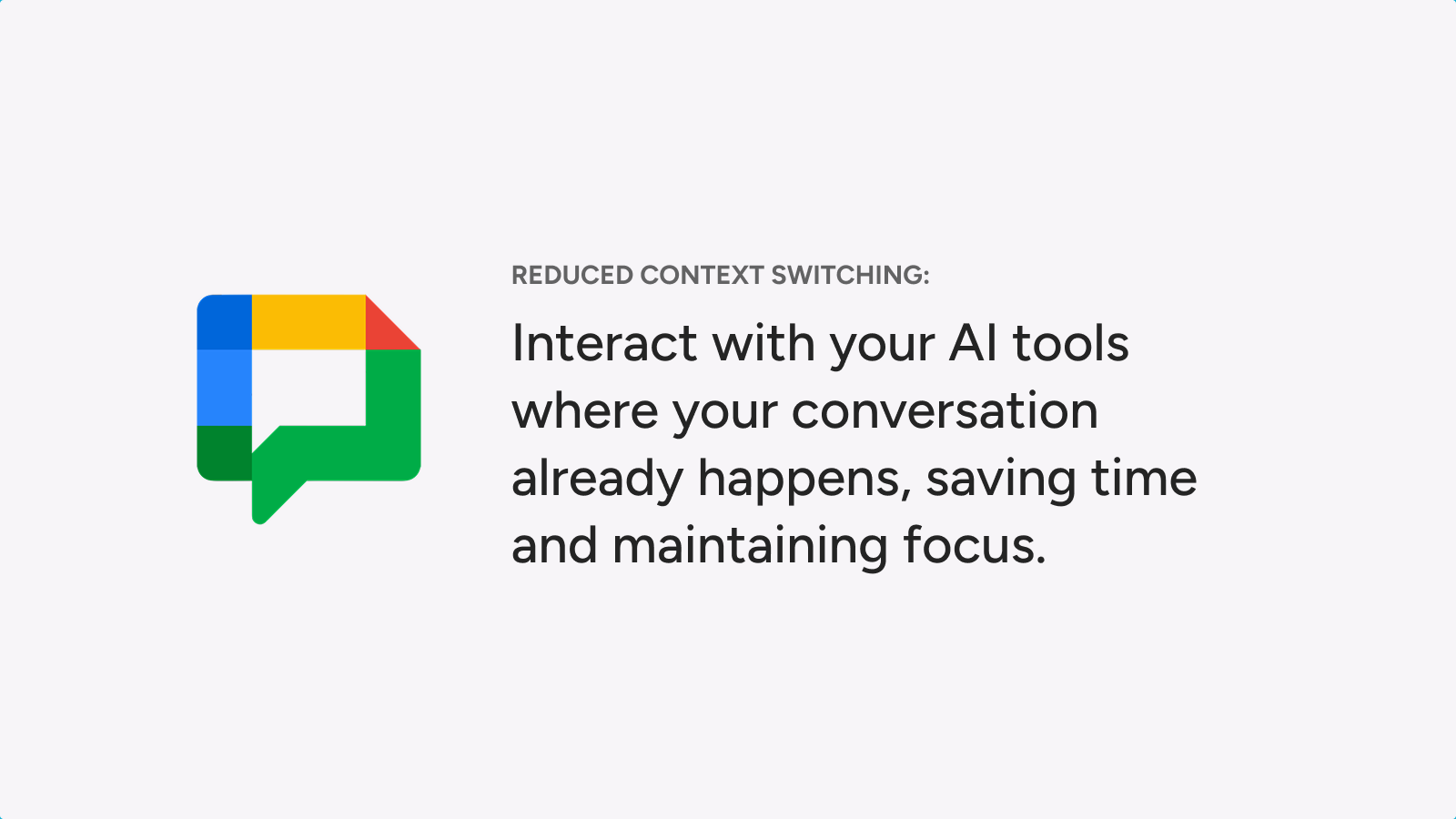 REDUCED CONTEXT SWITCHING:

Interact with your AI tools where your conversation already happens, saving time and maintaining focus.